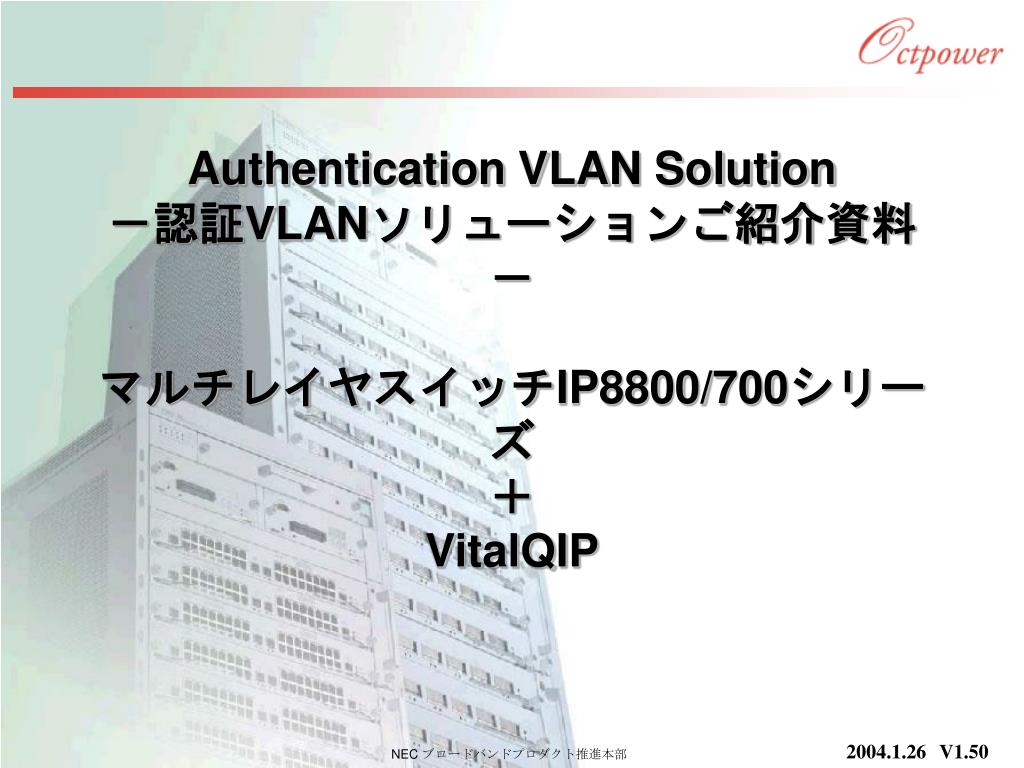 Octpower

Authentication VLAN Solution
－認証VLANソリューションご紹介資料－

マルチレイヤスイッチIP8800/700シリーズ
＋
VitalQIP

NEC ブロードバンドプロダクト推進本部

2004.1.26 V1.50